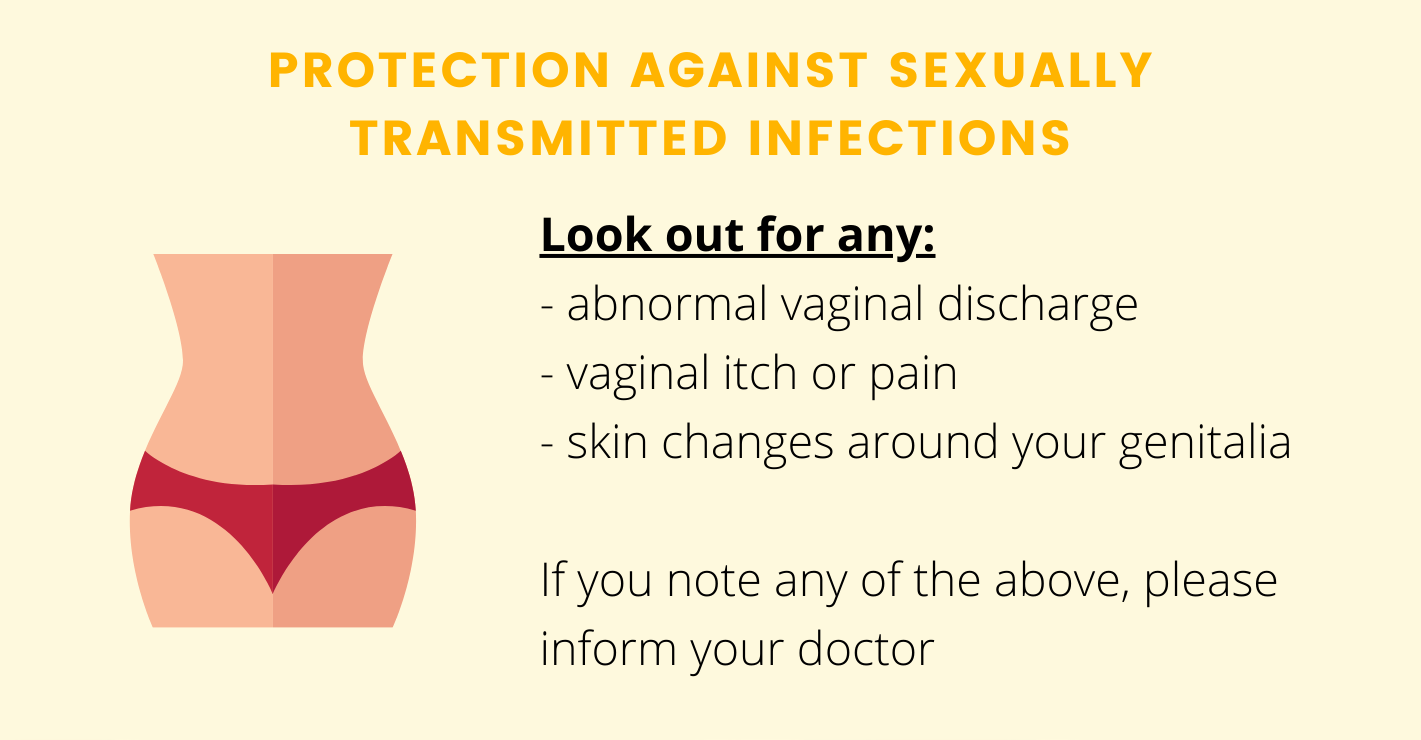 PROTECTION AGAINST SEXUALLY TRANSMITTED INFECTIONS

Look out for any:
- abnormal vaginal discharge
- vaginal itch or pain
- skin changes around your genitalia

If you note any of the above, please inform your doctor